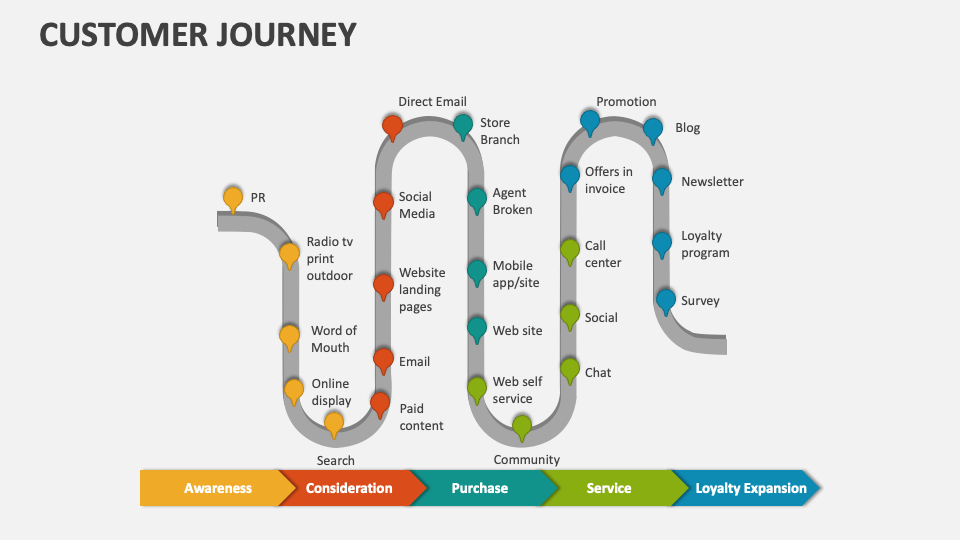 CUSTOMER JOURNEY

PR

Radio tv print outdoor

Word of Mouth

Online display

Search

Paid content

Email

Website landing pages

Social Media

Direct Email

Store Branch

Agent Broken

Mobile app/site

Web site

Web self service

Community

Chat

Social

Call center

Offers in invoice

Promotion

Blog

Newsletter

Loyalty program

Survey

Awareness

Consideration

Purchase

Service

Loyalty Expansion